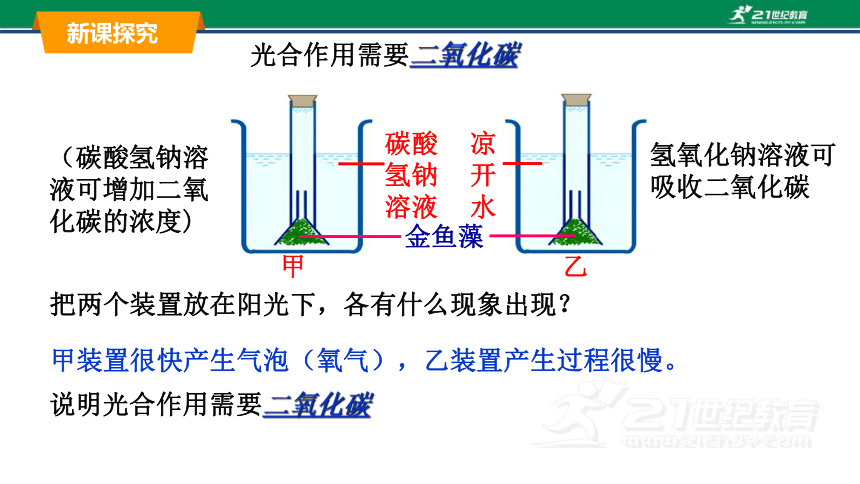 新课探究

21世纪教育

光合作用需要二氧化碳

（碳酸氢钠溶液可增加二氧化碳的浓度）

碳酸氢钠溶液

凉开水

氢氧化钠溶液可吸收二氧化碳

金鱼藻

甲

乙

把两个装置放在阳光下，各有什么现象出现？

甲装置很快产生气泡（氧气），乙装置产生过程很慢。

说明光合作用需要二氧化碳

21世纪教育